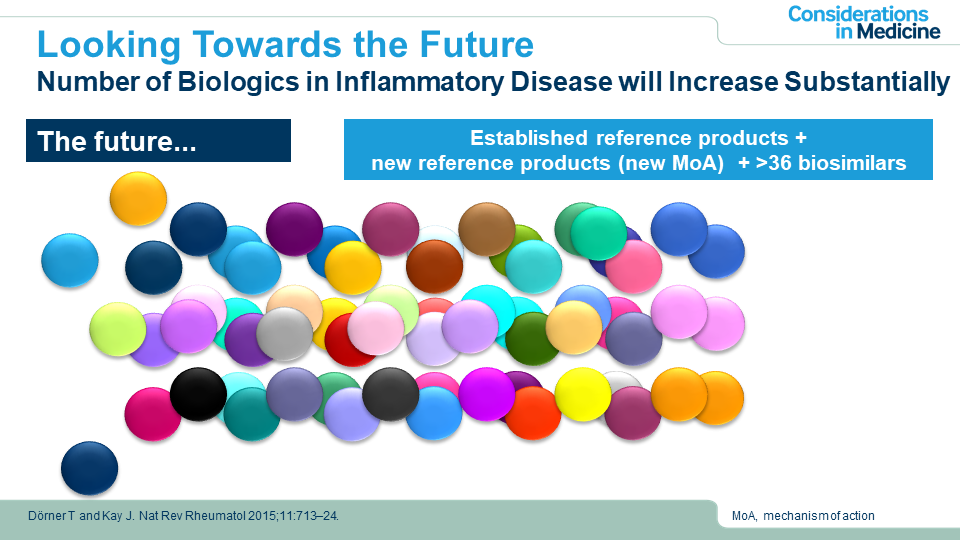 Considerations in Medicine

Looking Towards the Future

Number of Biologics in Inflammatory Disease will Increase Substantially

The future...

Established reference products + new reference products (new MoA) + >36 biosimilars

Dörner T and Kay J. Nat Rev Rheumatol 2015;11:713–24.

MoA, mechanism of action